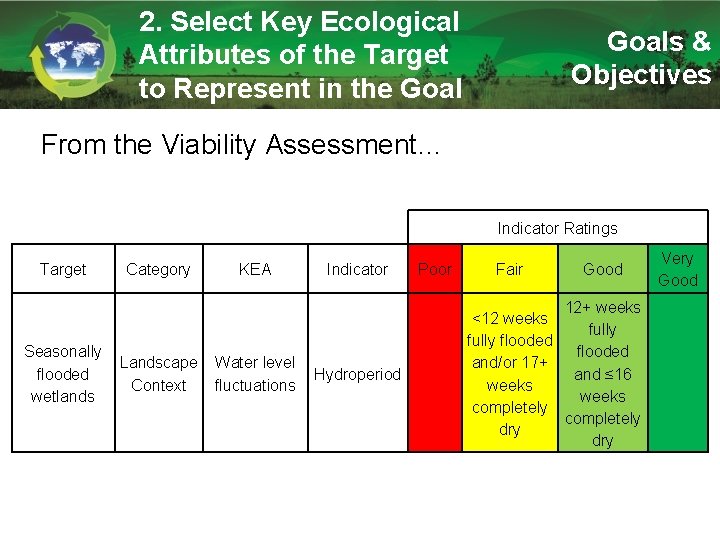 2. Select Key Ecological Attributes of the Target to Represent in the Goal

Goals & Objectives

From the Viability Assessment…

| | | | | Indicator Ratings | | | |
|---|---|---|---|---|---|---|---|
| Target | Category | KEA | Indicator | Poor | Fair | Good | Very Good |
| Seasonally flooded wetlands | Landscape Context | Water level fluctuations | Hydroperiod | | <12 weeks fully flooded and/or 17+ weeks completely dry | 12+ weeks fully flooded and ≤16 weeks completely dry | |